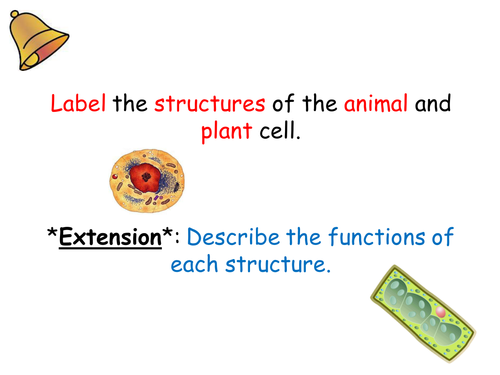 Label the structures of the animal and plant cell.

*Extension*: Describe the functions of each structure.